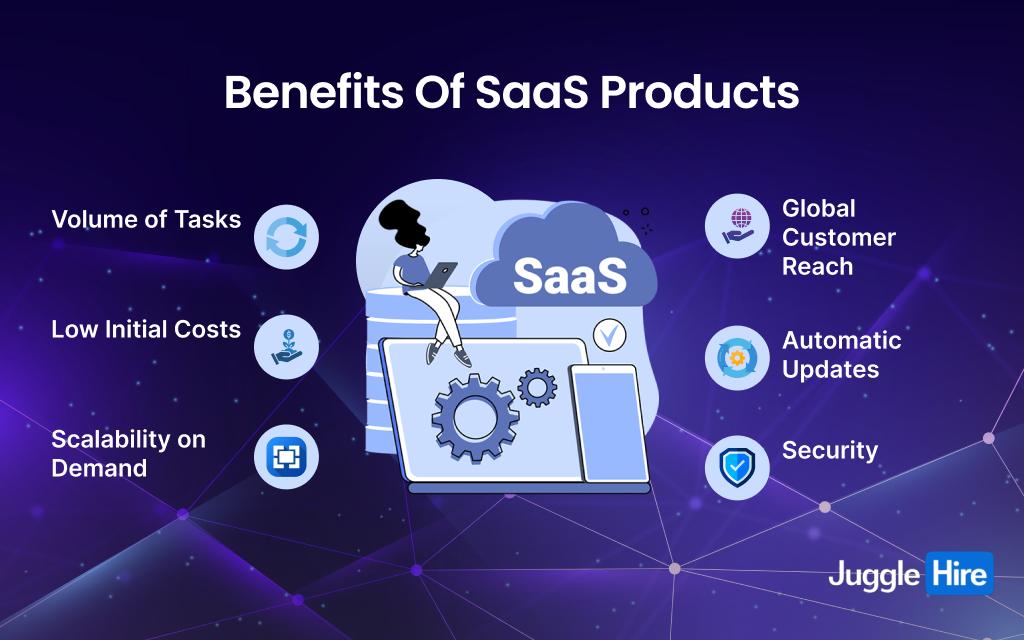 Benefits Of SaaS Products

Volume of Tasks

Low Initial Costs

Scalability on Demand

SaaS

Global Customer Reach

Automatic Updates

Security

Juggle Hire